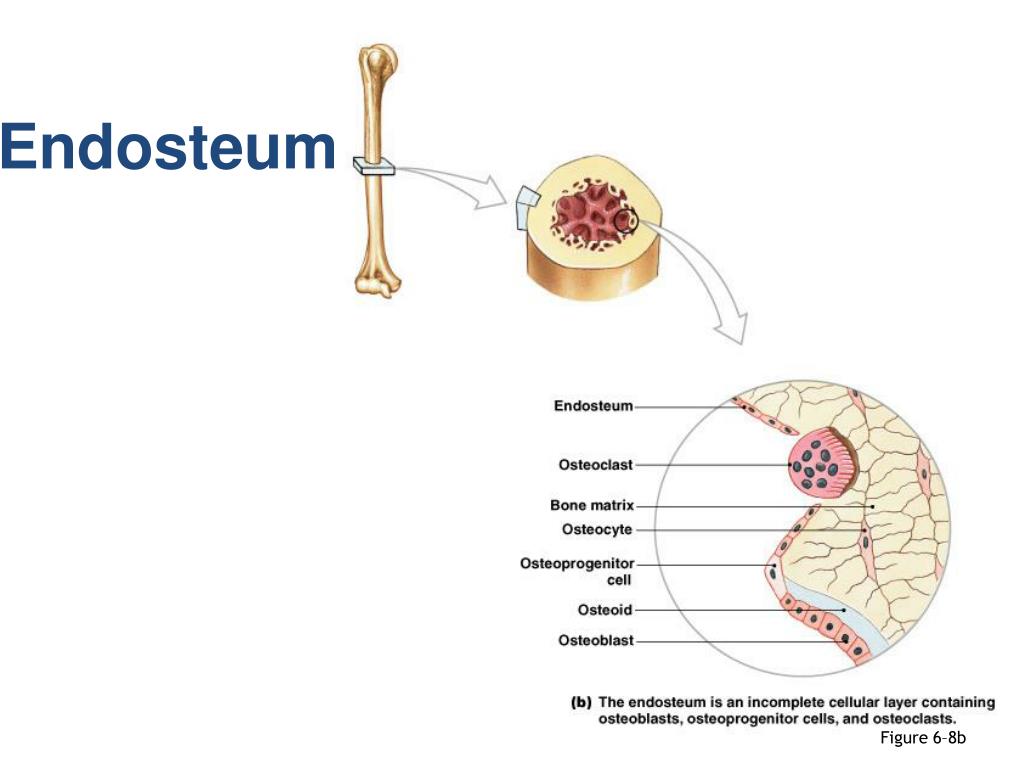 Endosteum

Endosteum

Osteoclast

Bone matrix

Osteocyte

Osteoprogenitor cell

Osteoid

Osteoblast

(b) The endosteum is an incomplete cellular layer containing osteoblasts, osteoprogenitor cells, and osteoclasts.

Figure 6-8b